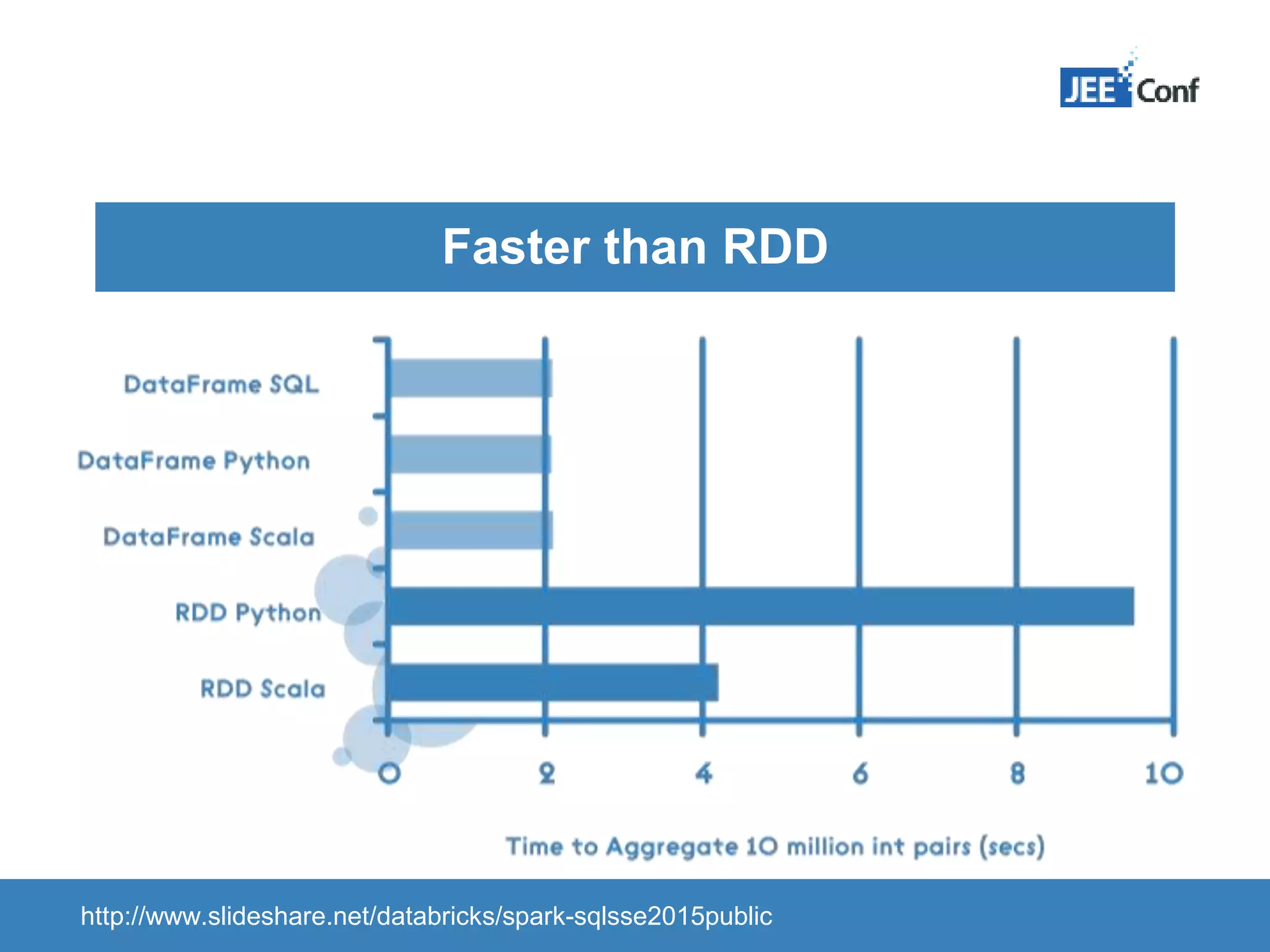 JEE Conf

Faster than RDD

DataFrame SQL

DataFrame Python

DataFrame Scala

RDD Python

RDD Scala

0 2 4 6 8 10

Time to Aggregate 10 million int pairs (secs)

http://www.slideshare.net/databricks/spark-sqlsse2015public